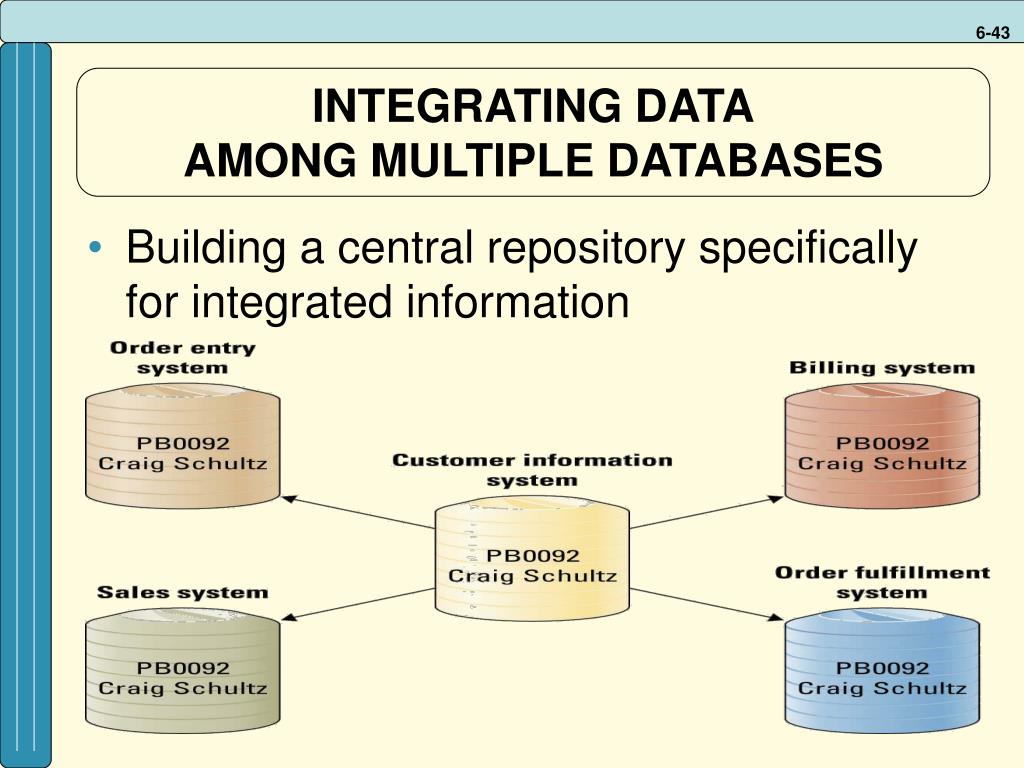 6-43

INTEGRATING DATA
AMONG MULTIPLE DATABASES

• Building a central repository specifically for integrated information

Order entry system
PB0092
Craig Schultz

Billing system
PB0092
Craig Schultz

Customer information system
PB0092
Craig Schultz

Sales system
PB0092
Craig Schultz

Order fulfillment system
PB0092
Craig Schultz